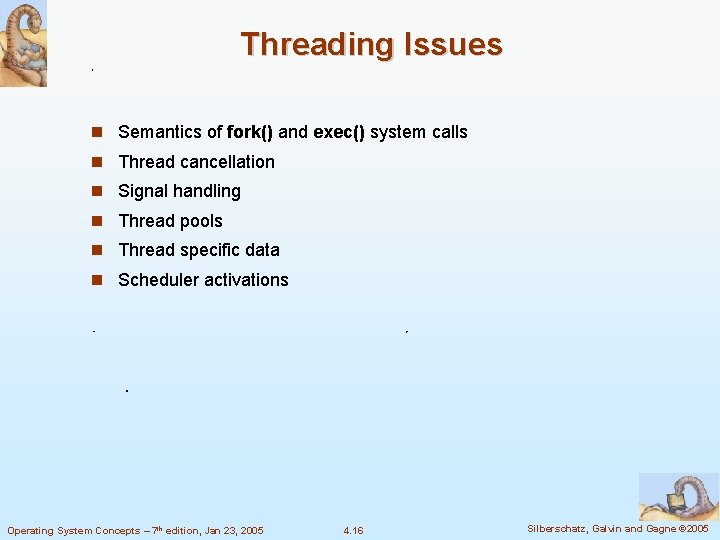 Threading Issues

- Semantics of **fork()** and **exec()** system calls
- Thread cancellation
- Signal handling
- Thread pools
- Thread specific data
- Scheduler activations

Operating System Concepts – 7$^{th}$ edition, Jan 23, 2005 4.16 Silberschatz, Galvin and Gagne ©2005